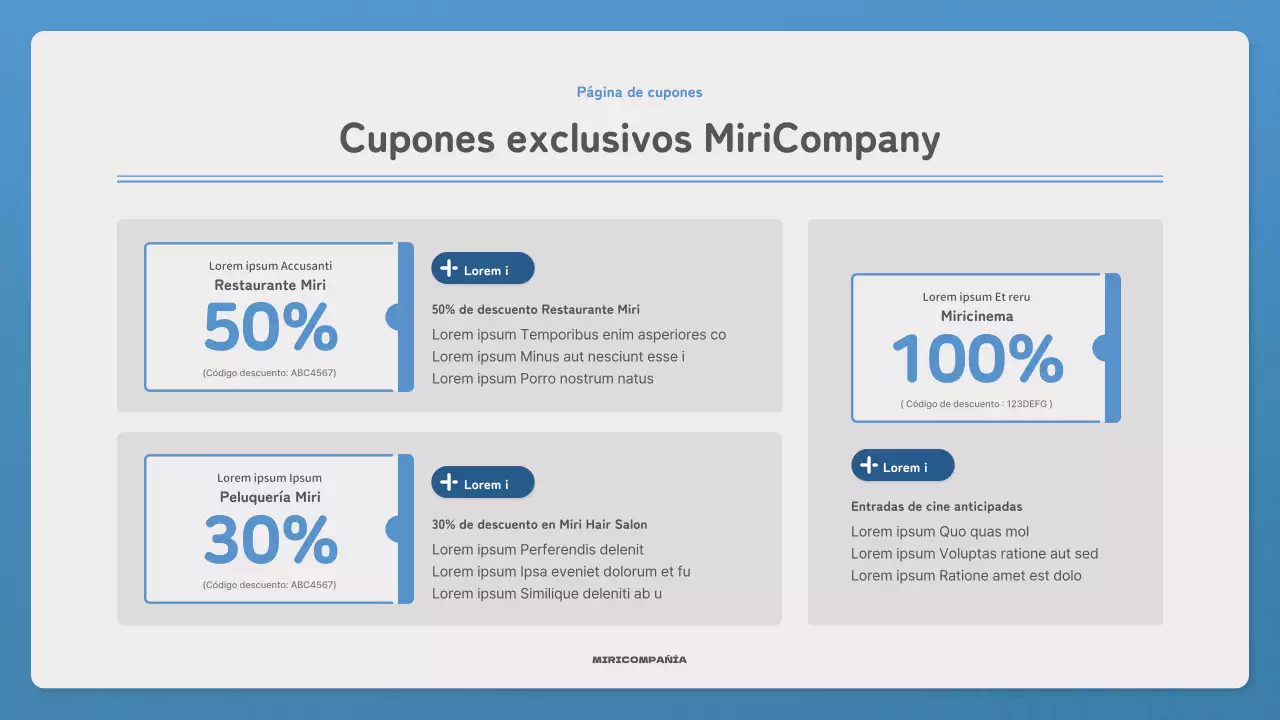 Página de cupones

Cupones exclusivos MiriCompany

Lorem ipsum Accusanti
Restaurante Miri
50%
(Código descuento: ABC4567)

Lorem i

50% de descuento Restaurante Miri
Lorem ipsum Temporibus enim asperiores co
Lorem ipsum Minus aut nesciunt esse i
Lorem ipsum Porro nostrum natus

Lorem ipsum Ipsum
Peluquería Miri
30%
(Código descuento: ABC4567)

Lorem i

30% de descuento en Miri Hair Salon
Lorem ipsum Perferendis delenit
Lorem ipsum Ipsa eveniet dolorum et fu
Lorem ipsum Similique deleniti ab u

Lorem ipsum Et reru
Miricinema
100%
( Código de descuento : 123DEFG )

Lorem i

Entradas de cine anticipadas
Lorem ipsum Quo quas mol
Lorem ipsum Voluptas ratione aut sed
Lorem ipsum Ratione amet est dolo

MIRICOMPAÑÍA